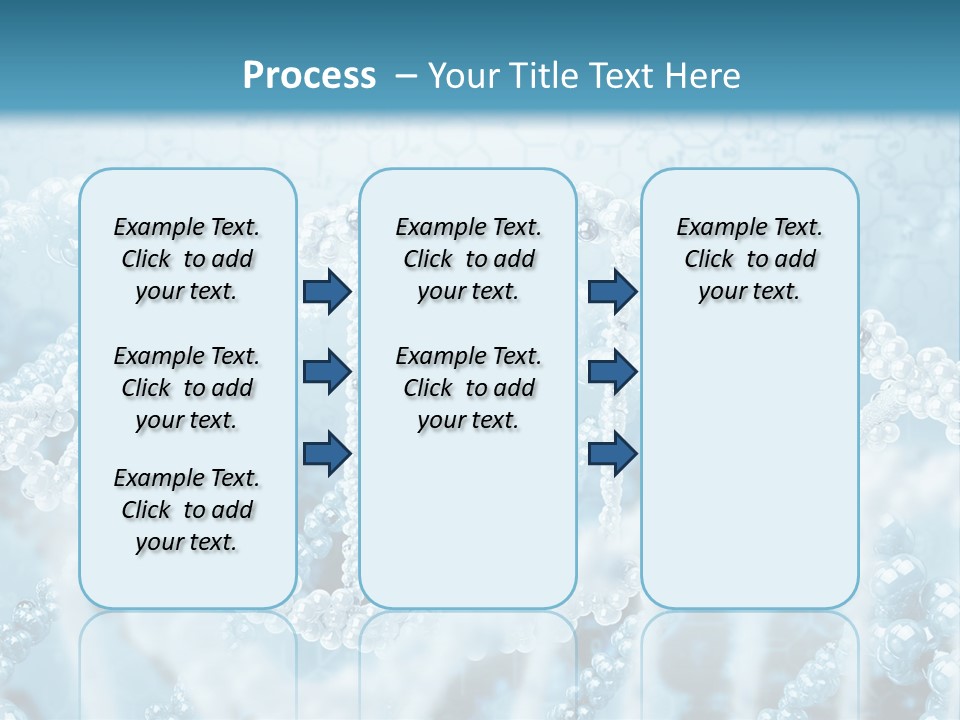 Process – Your Title Text Here

Example Text. Click to add your text.

Example Text. Click to add your text.

Example Text. Click to add your text.

Example Text. Click to add your text.

Example Text. Click to add your text.

Example Text. Click to add your text.